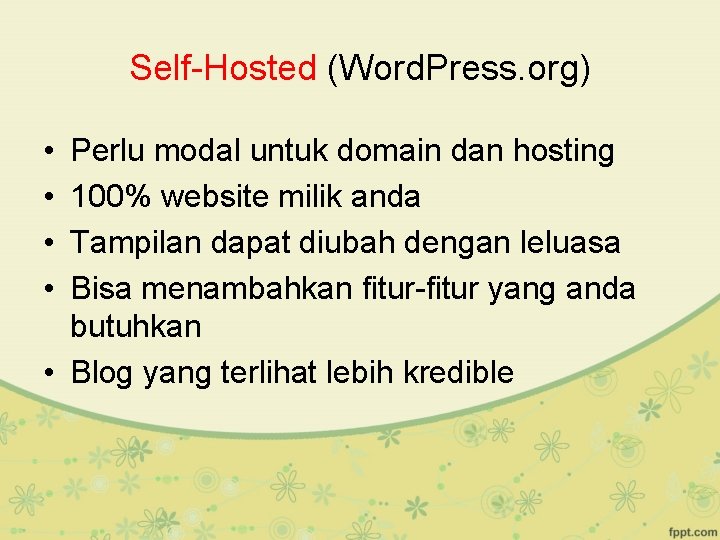 Self-Hosted (WordPress.org)

• Perlu modal untuk domain dan hosting
• 100% website milik anda
• Tampilan dapat diubah dengan leluasa
• Bisa menambahkan fitur-fitur yang anda butuhkan
• Blog yang terlihat lebih kredible

fppt.com